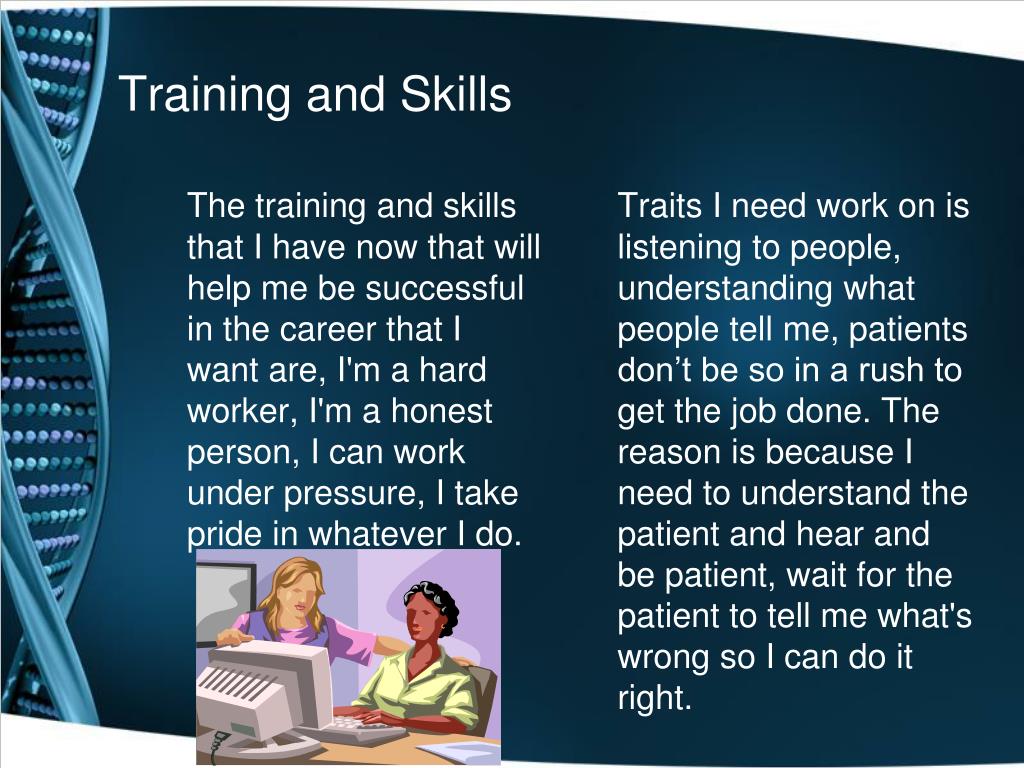 Training and Skills

The training and skills that I have now that will help me be successful in the career that I want are, I'm a hard worker, I'm a honest person, I can work under pressure, I take pride in whatever I do.

Traits I need work on is listening to people, understanding what people tell me, patients don’t be so in a rush to get the job done. The reason is because I need to understand the patient and hear and be patient, wait for the patient to tell me what's wrong so I can do it right.